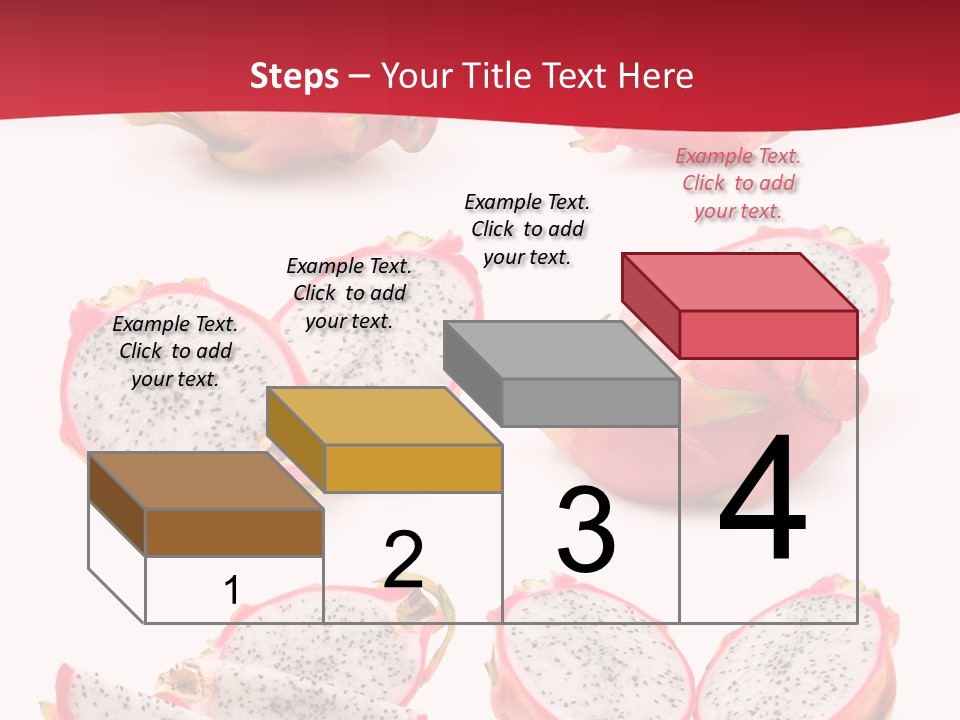 Steps – Your Title Text Here

Example Text. Click to add your text.

Example Text. Click to add your text.

Example Text. Click to add your text.

Example Text. Click to add your text.

1

2

3

4